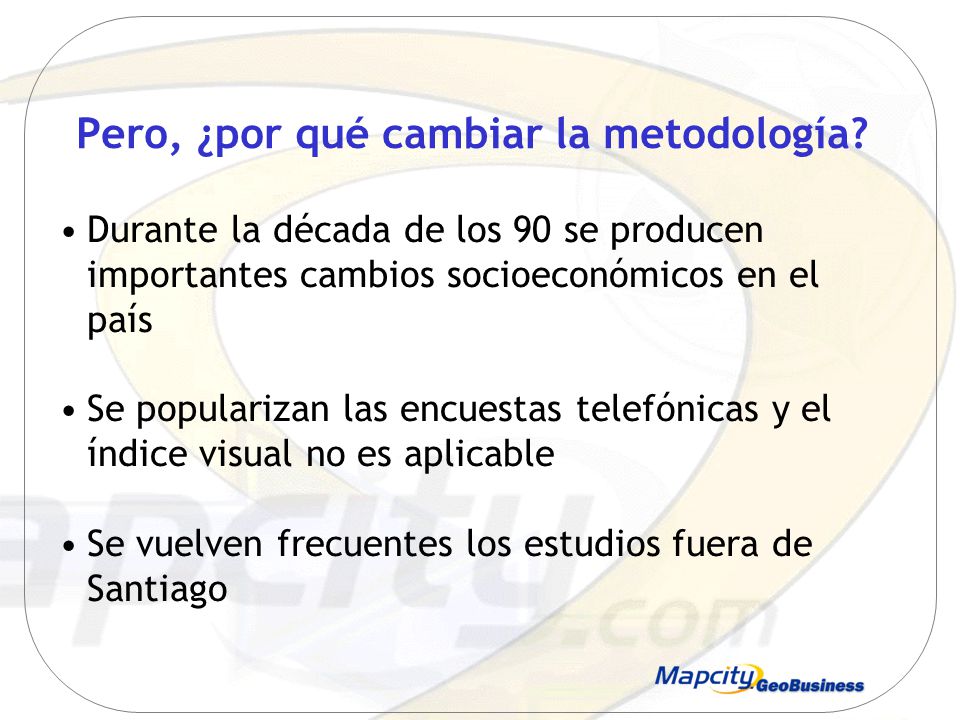 Pero, ¿por qué cambiar la metodología?

• Durante la década de los 90 se producen importantes cambios socioeconómicos en el país

• Se popularizan las encuestas telefónicas y el índice visual no es aplicable

• Se vuelven frecuentes los estudios fuera de Santiago

apcity.com

Mapcity GeoBusiness